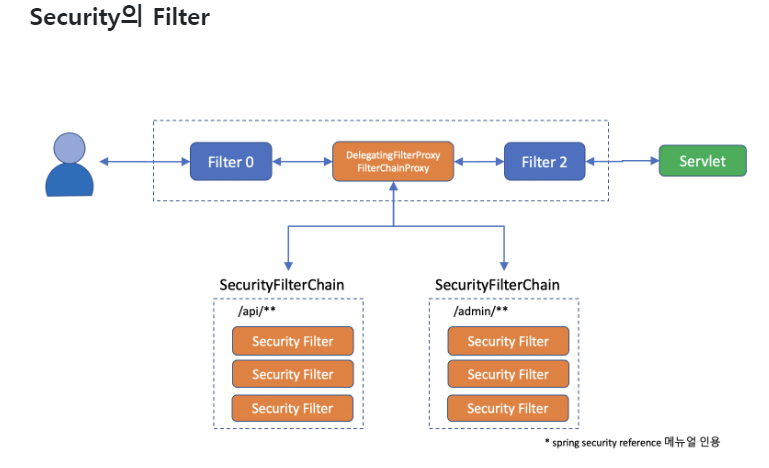 Security의 Filter

Filter 0

DelegatingFilterProxy
FilterChainProxy

Filter 2

Servlet

SecurityFilterChain
/api/**
Security Filter
Security Filter
Security Filter

SecurityFilterChain
/admin/**
Security Filter
Security Filter
Security Filter

* spring security reference 메뉴얼 인용